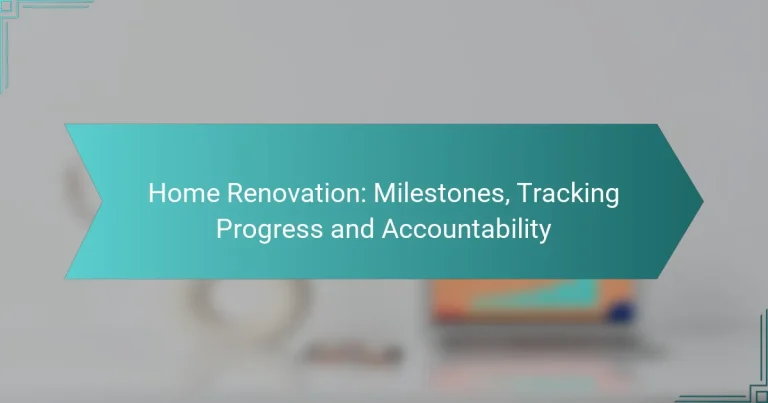 Home Renovation: Milestones, Tracking Progress and Accountability